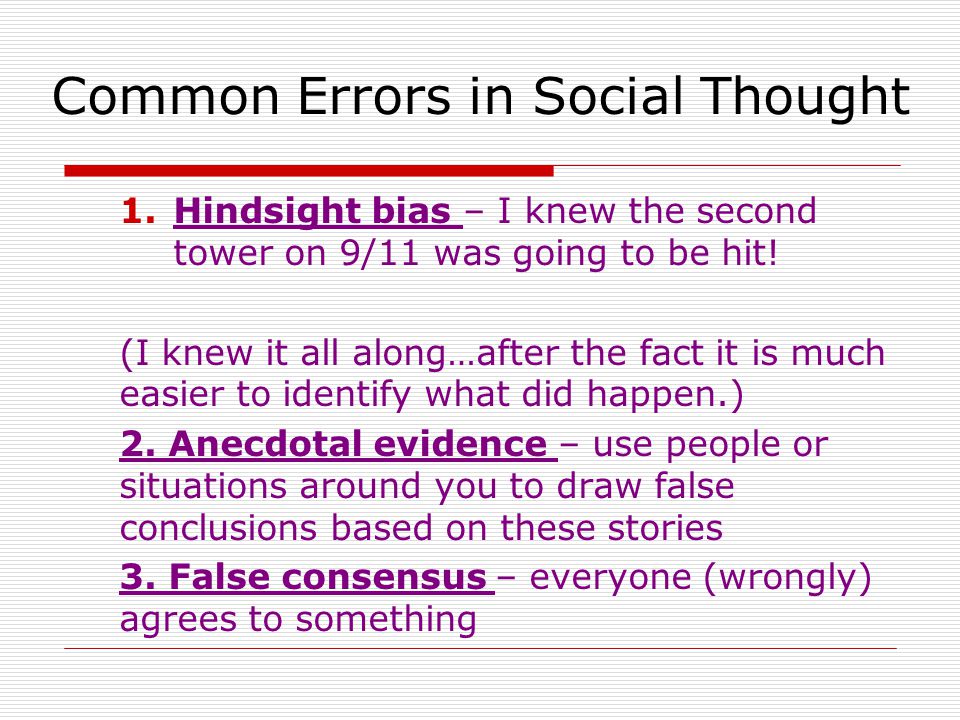 Common Errors in Social Thought

1. Hindsight bias – I knew the second tower on 9/11 was going to be hit!

(I knew it all along…after the fact it is much easier to identify what did happen.)

2. Anecdotal evidence – use people or situations around you to draw false conclusions based on these stories

3. False consensus – everyone (wrongly) agrees to something